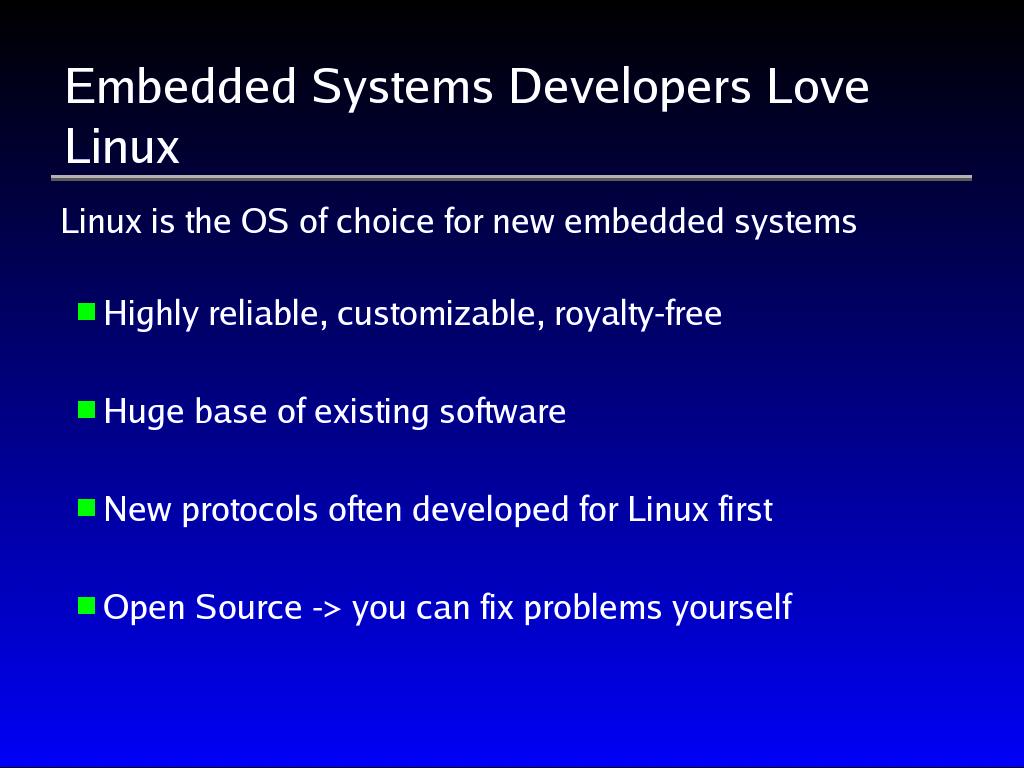 Embedded Systems Developers Love Linux

Linux is the OS of choice for new embedded systems

- Highly reliable, customizable, royalty-free

- Huge base of existing software

- New protocols often developed for Linux first

- Open Source -> you can fix problems yourself